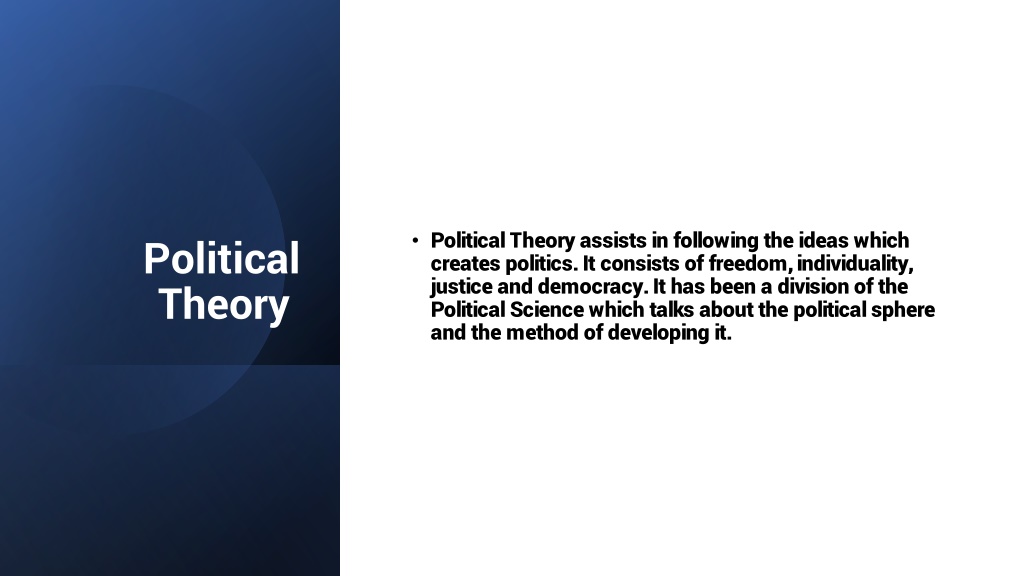 Political Theory

• Political Theory assists in following the ideas which creates politics. It consists of freedom, individuality, justice and democracy. It has been a division of the Political Science which talks about the political sphere and the method of developing it.